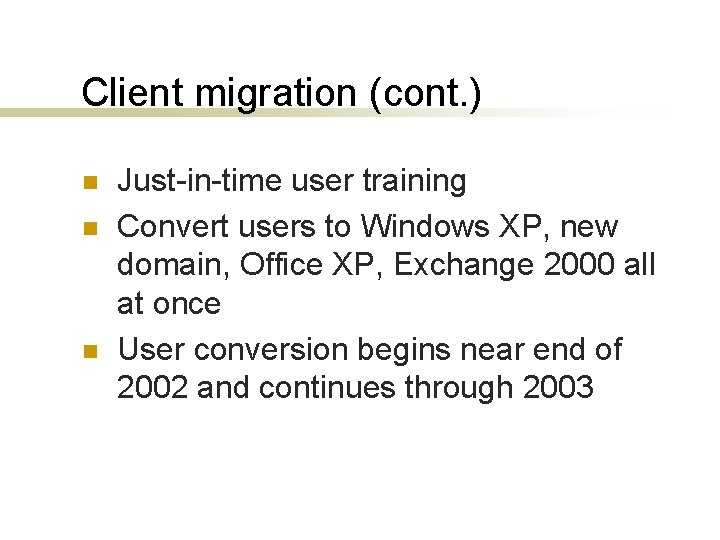 Client migration (cont.)

- Just-in-time user training
- Convert users to Windows XP, new domain, Office XP, Exchange 2000 all at once
- User conversion begins near end of 2002 and continues through 2003